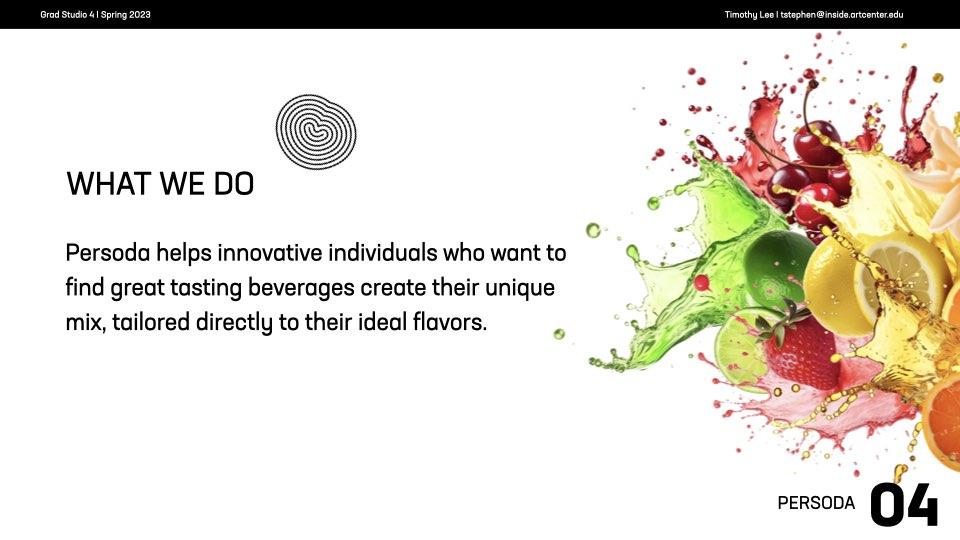 Grad Studio 4 | Spring 2023

Timothy Lee | tstephen@inside.artcenter.edu

WHAT WE DO

Persoda helps innovative individuals who want to find great tasting beverages create their unique mix, tailored directly to their ideal flavors.

PERSODA 04